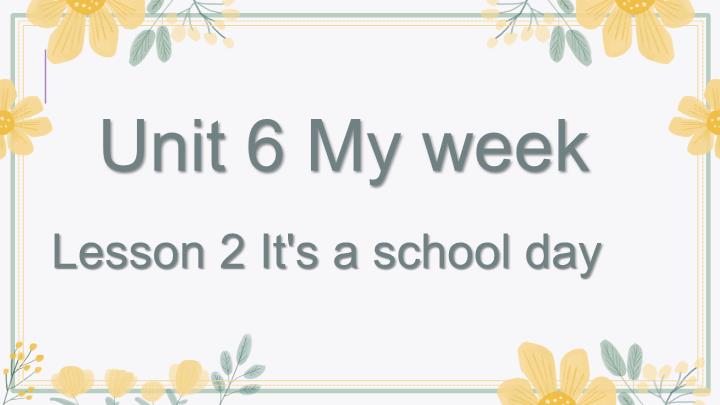 Unit 6 My week

Lesson 2 It's a school day